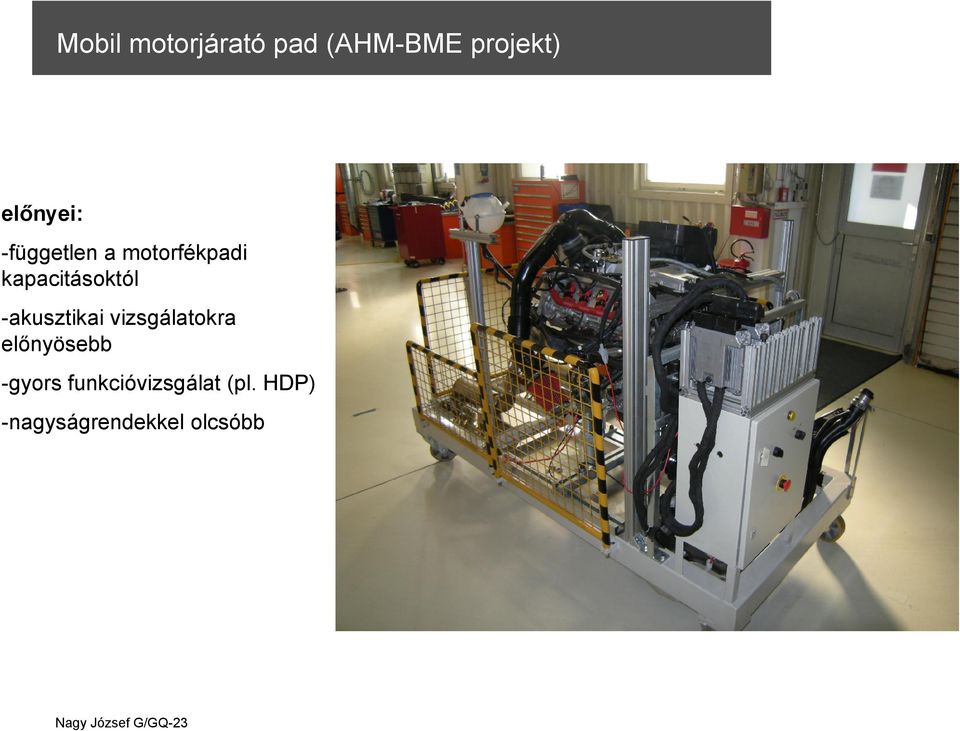 Mobil motorjárató pad (AHM-BME projekt)

előnyei:

-független a motorfékpadi kapacitásoktól

-akusztikai vizsgálatokra előnyösebb

-gyors funkcióvizsgálat (pl. HDP)

-nagyságrendekkel olcsóbb

Nagy József G/GQ-23